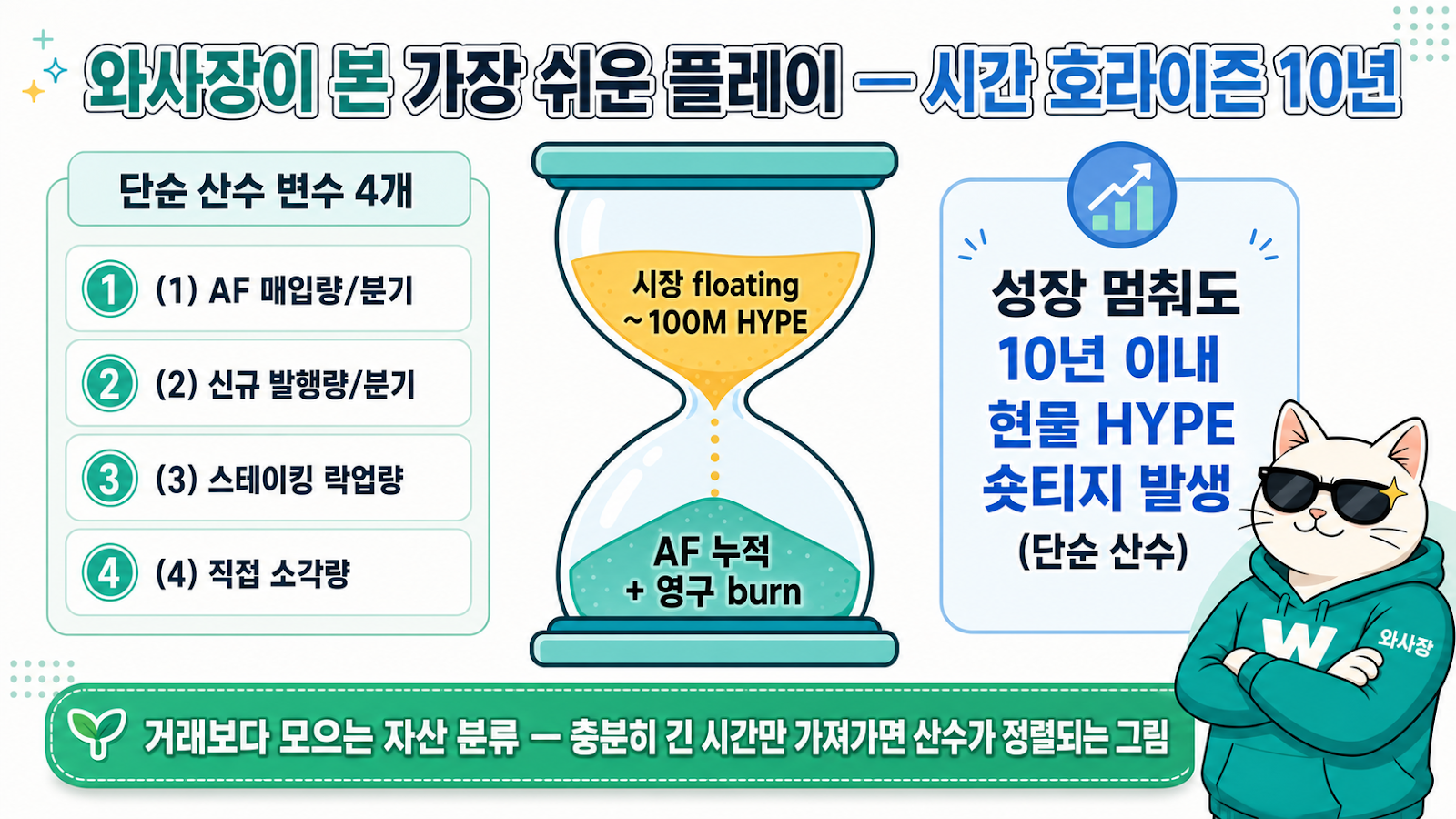 와사장이 본 가장 쉬운 플레이 — 시간 호라이즌 10년

단순 산수 변수 4개

1 (1) AF 매입량/분기

2 (2) 신규 발행량/분기

3 (3) 스테이킹 락업량

4 (4) 직접 소각량

시장 floating ~100M HYPE

AF 누적 + 영구 burn

성장 멈춰도 10년 이내 현물 HYPE 숏티지 발생 (단순 산수)

W 와사장

거래보다 모으는 자산 분류 — 충분히 긴 시간만 가져가면 산수가 정렬되는 그림